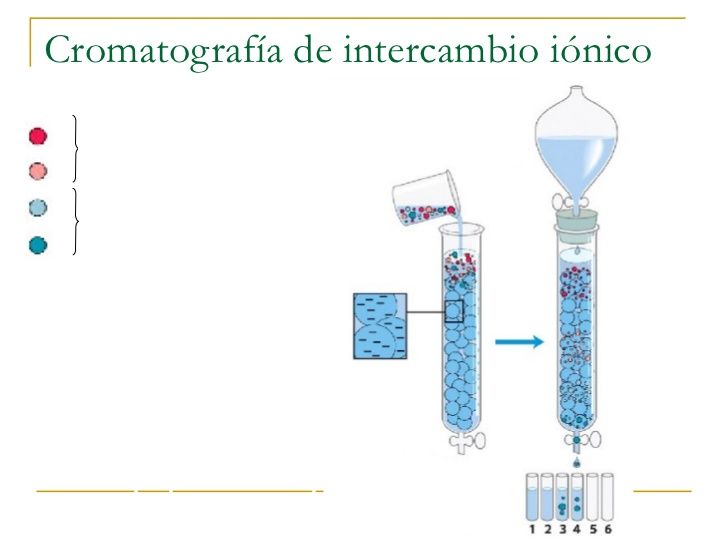 Cromatografía de intercambio iónico

1 2 3 4 5 6